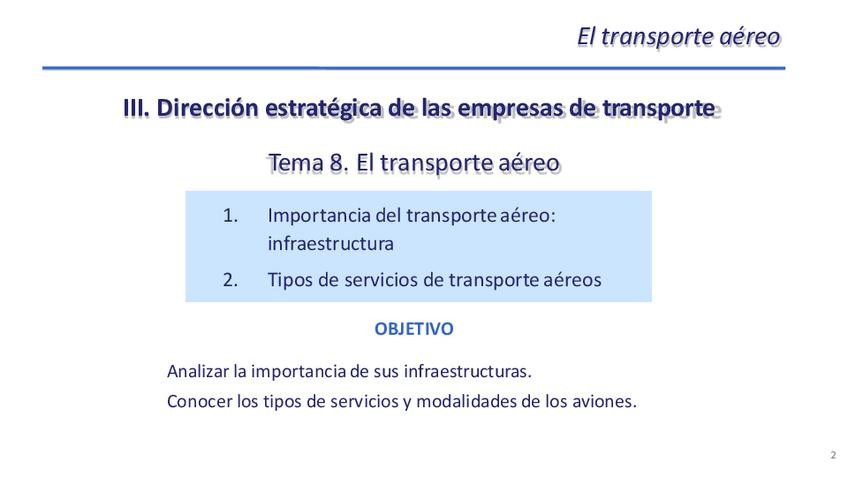 El transporte aéreo

III. Dirección estratégica de las empresas de transporte

Tema 8. El transporte aéreo

1. Importancia del transporte aéreo: infraestructura

2. Tipos de servicios de transporte aéreos

OBJETIVO

Analizar la importancia de sus infraestructuras.

Conocer los tipos de servicios y modalidades de los aviones.

2